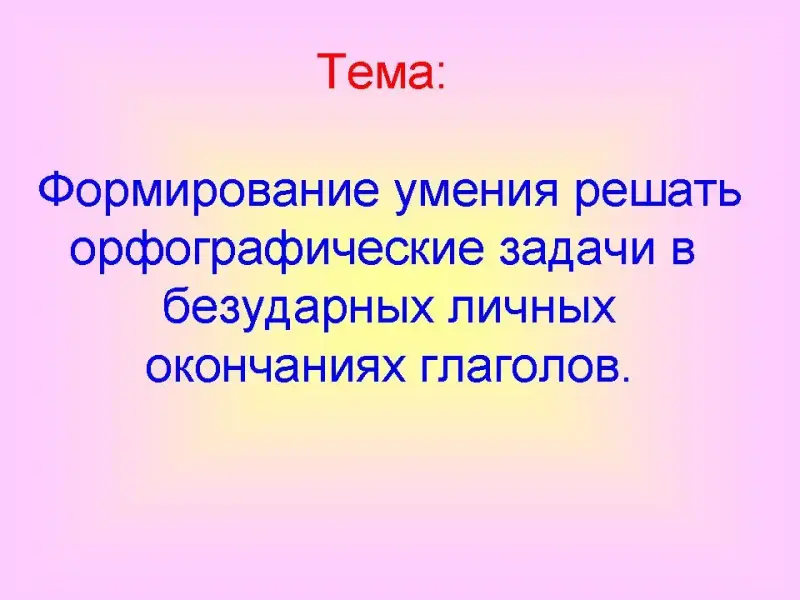 Тема:

Формирование умения решать орфографические задачи в безударных личных окончаниях глаголов.